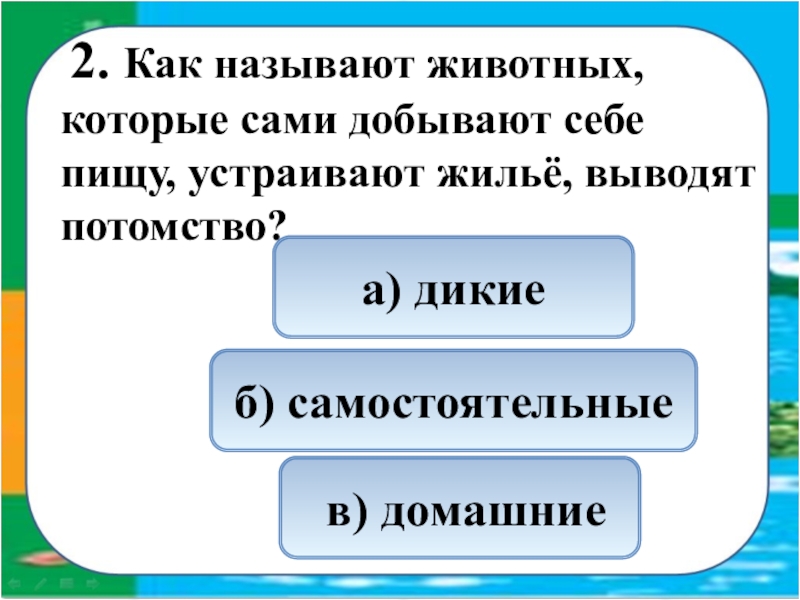 2. Как называют животных, которые сами добывают себе пищу, устраивают жильё, выводят потомство?

а) дикие

б) самостоятельные

в) домашние